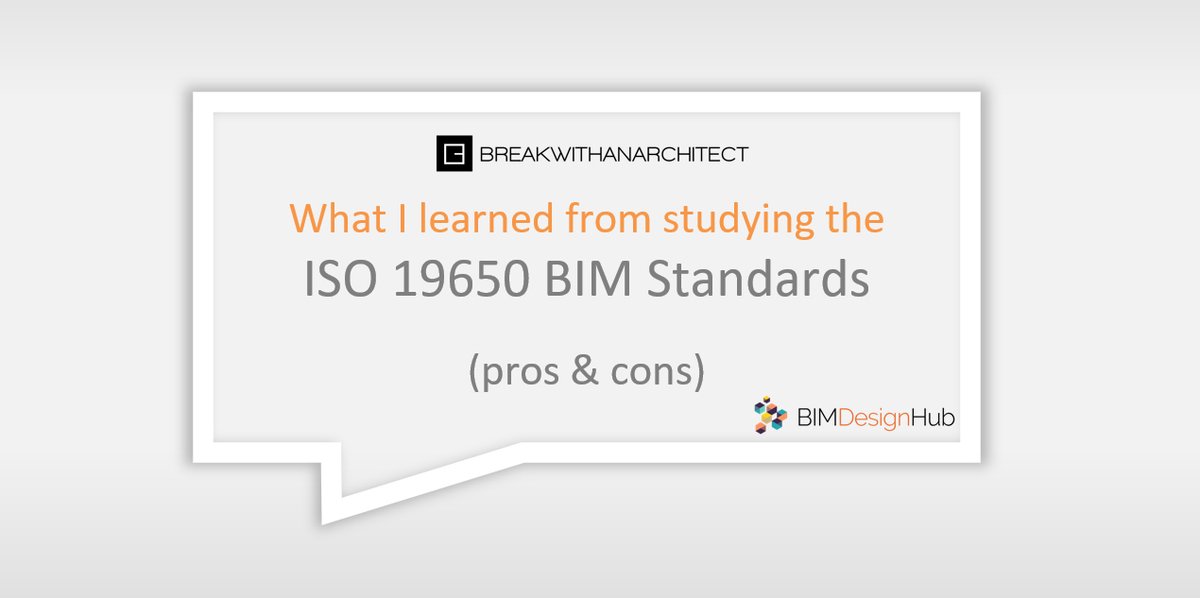 BREAKWITHANARCHITECT

What I learned from studying the
ISO 19650 BIM Standards

(pros & cons)

BIMDesignHub